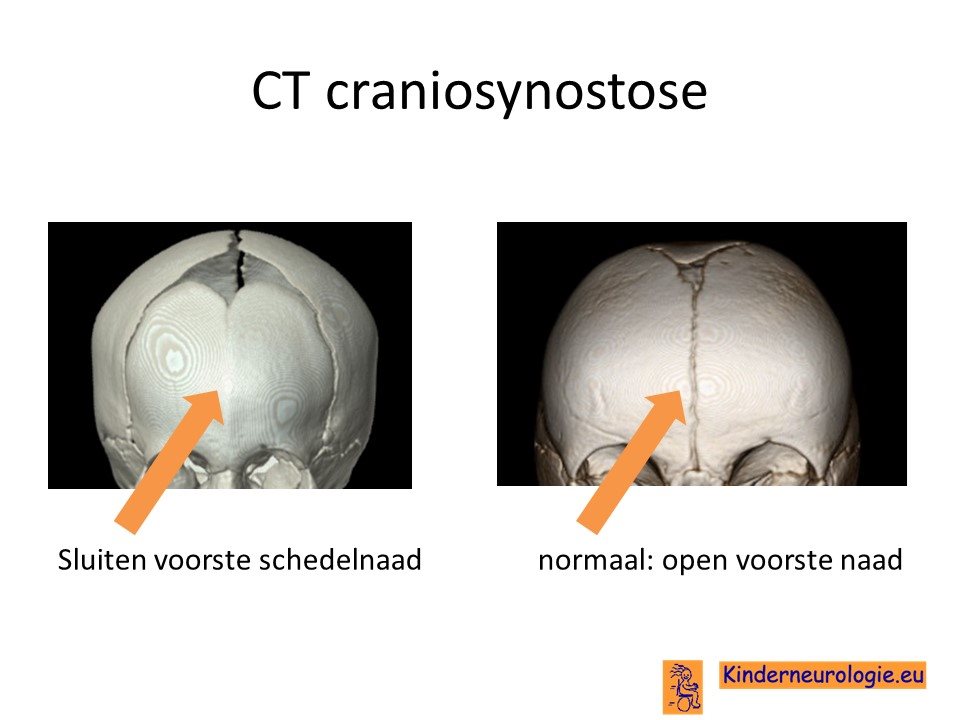 CT craniosynostose

Sluiten voorste schedelnaad

normaal: open voorste naad

Kinderneurologie.eu